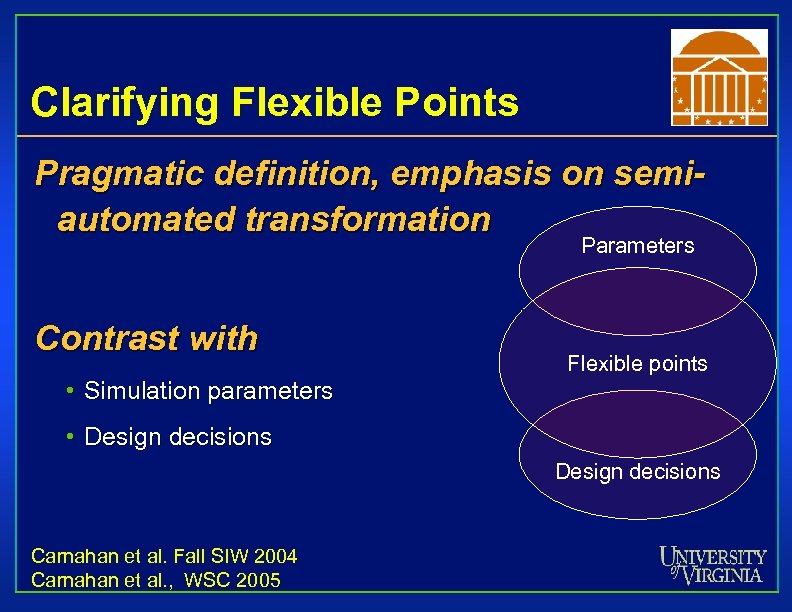 Clarifying Flexible Points

Pragmatic definition, emphasis on semi-automated transformation

Contrast with

• Simulation parameters

• Design decisions

Parameters

Flexible points

Design decisions

Carnahan et al. Fall SIW 2004
Carnahan et al., WSC 2005

UNIVERSITY of VIRGINIA